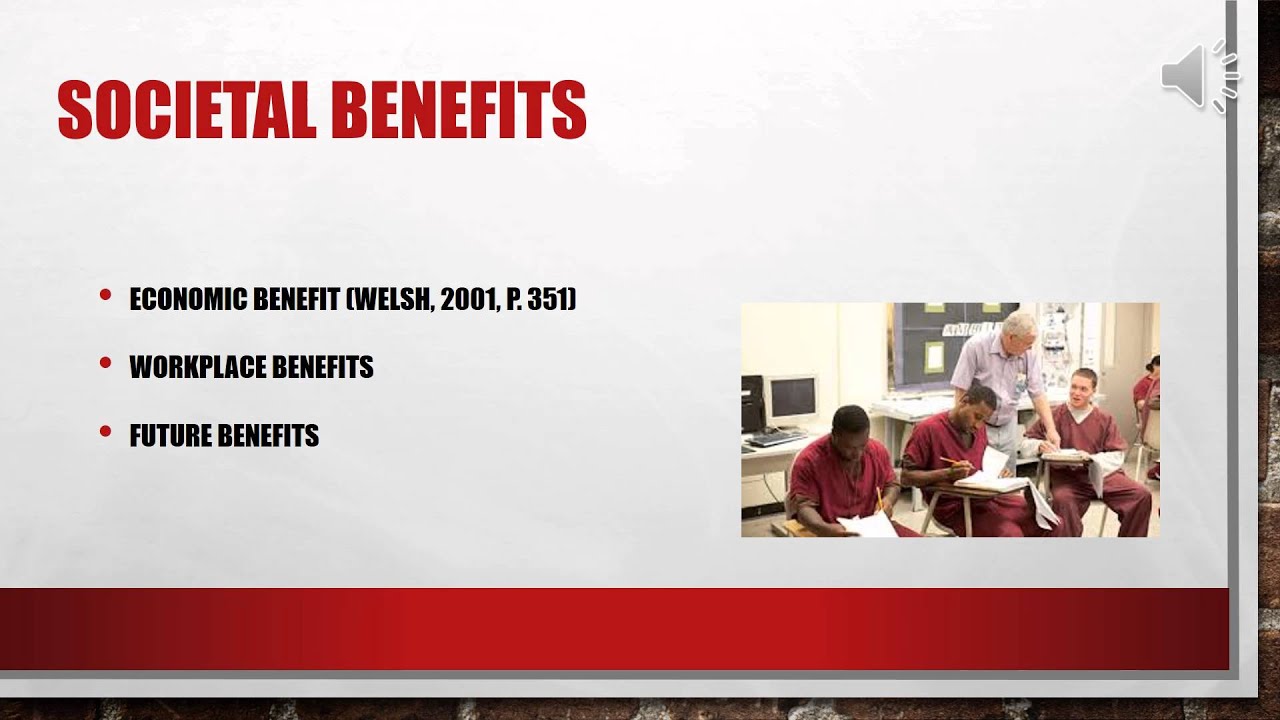 SOCIETAL BENEFITS

• ECONOMIC BENEFIT (WELSH, 2001, P. 351)
• WORKPLACE BENEFITS
• FUTURE BENEFITS